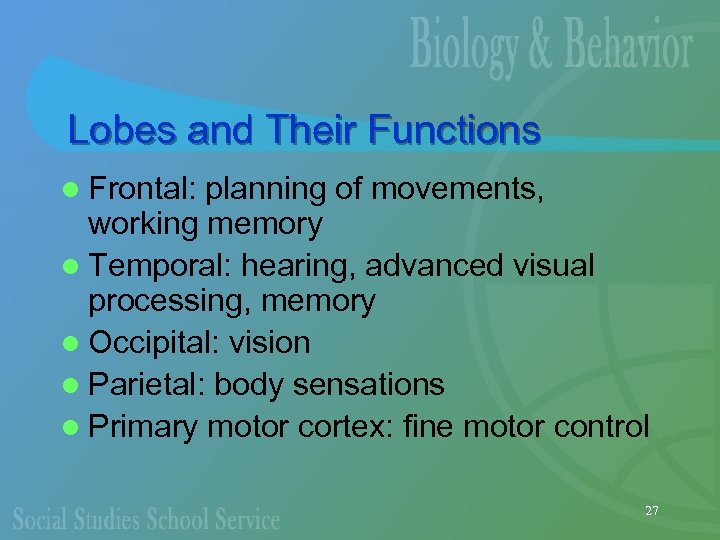 Biology & Behavior

Lobes and Their Functions

- Frontal: planning of movements, working memory
- Temporal: hearing, advanced visual processing, memory
- Occipital: vision
- Parietal: body sensations
- Primary motor cortex: fine motor control

Social Studies School Service

27